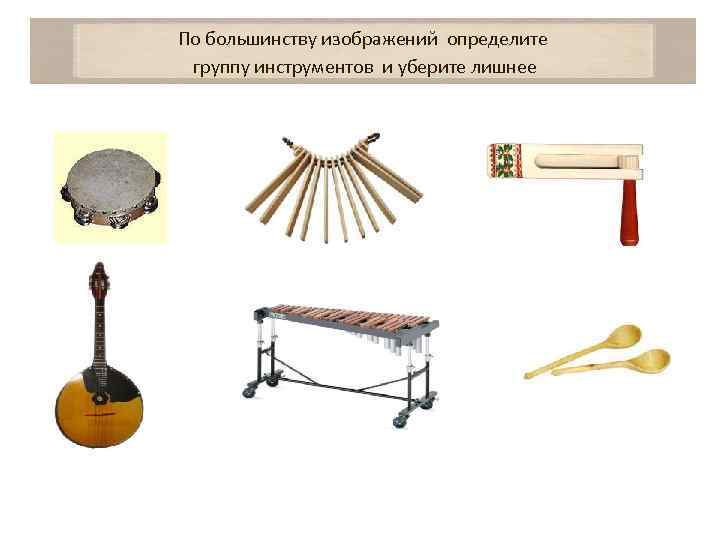 По большинству изображений определите группу инструментов и уберите лишнее